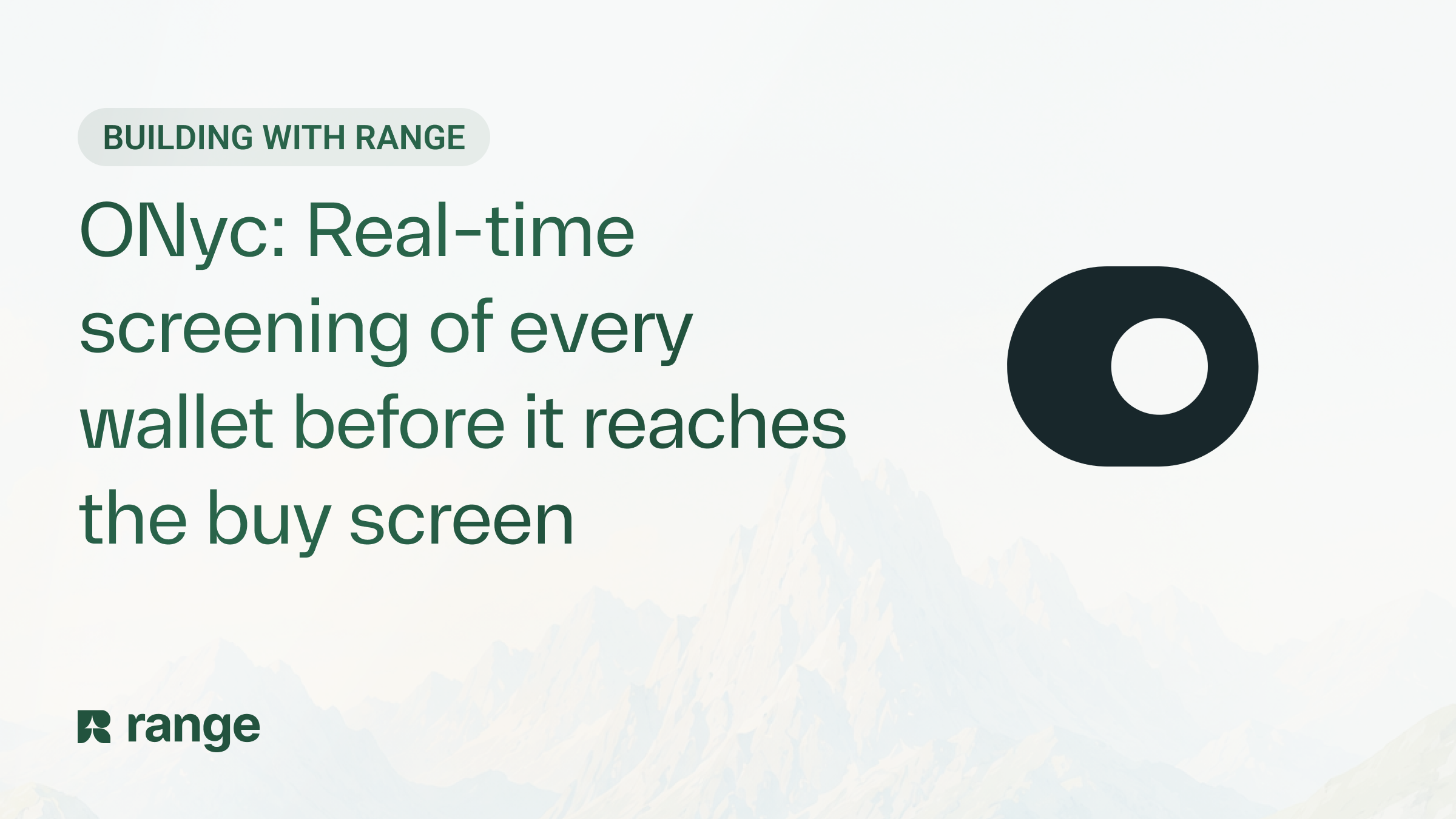 BUILDING WITH RANGE

ONyc: Real-time screening of every wallet before it reaches the buy screen

range